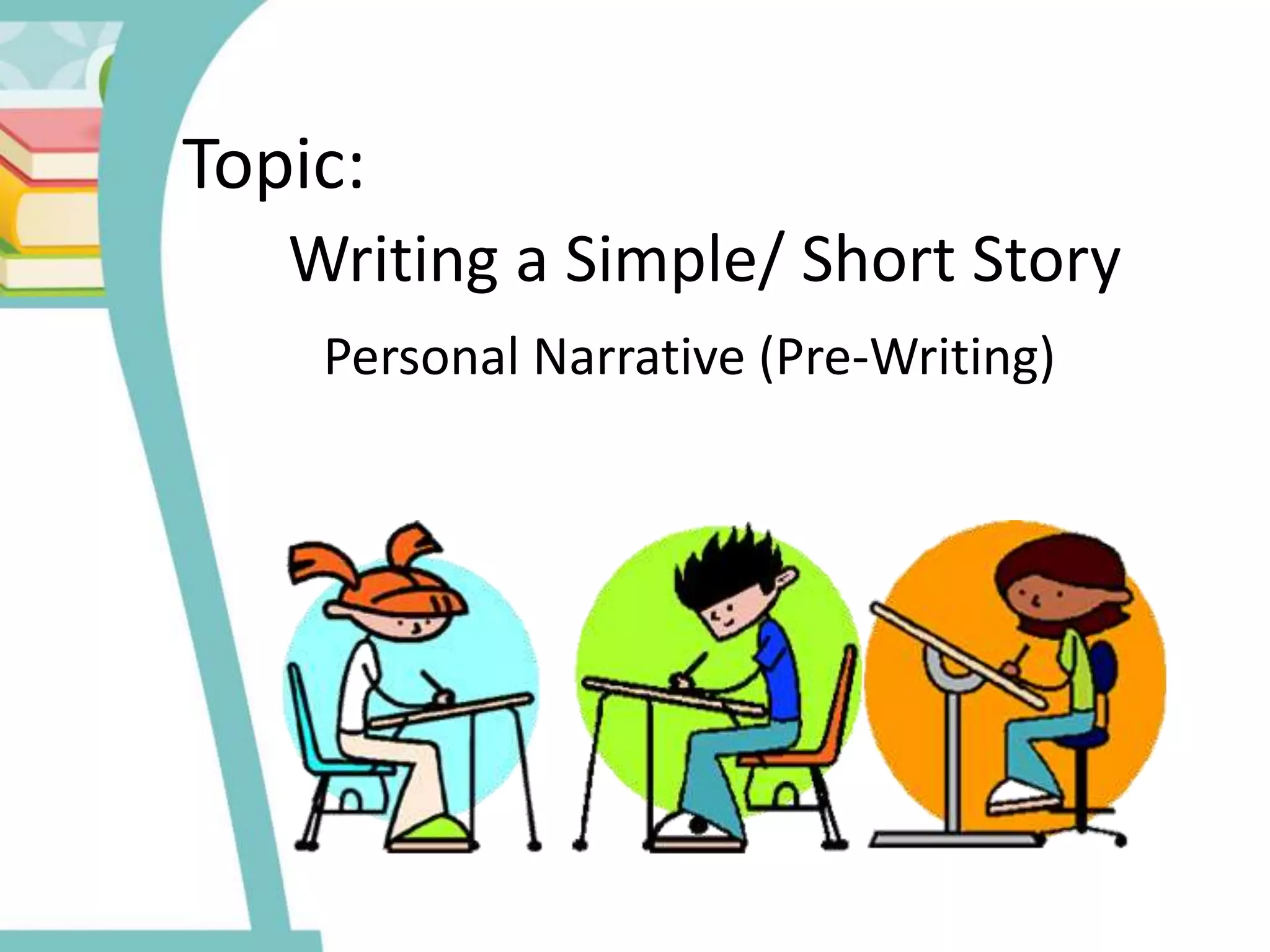 Topic:

Writing a Simple/ Short Story

Personal Narrative (Pre-Writing)